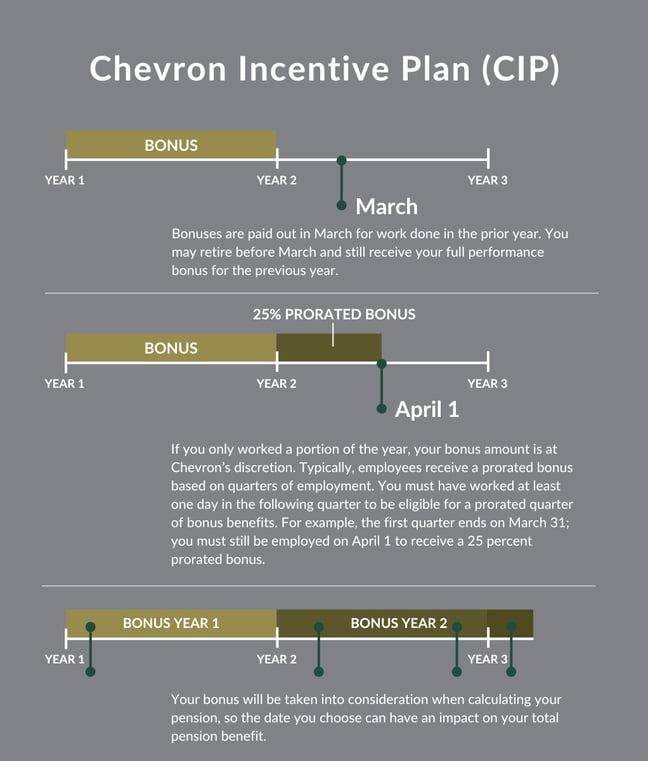 Chevron Incentive Plan (CIP)

BONUS

YEAR 1 YEAR 2 YEAR 3

March

Bonuses are paid out in March for work done in the prior year. You may retire before March and still receive your full performance bonus for the previous year.

25% PRORATED BONUS

BONUS

YEAR 1 YEAR 2 YEAR 3

April 1

If you only worked a portion of the year, your bonus amount is at Chevron's discretion. Typically, employees receive a prorated bonus based on quarters of employment. You must have worked at least one day in the following quarter to be eligible for a prorated quarter of bonus benefits. For example, the first quarter ends on March 31; you must still be employed on April 1 to receive a 25 percent prorated bonus.

BONUS YEAR 1 BONUS YEAR 2

YEAR 1 YEAR 2 YEAR 3

Your bonus will be taken into consideration when calculating your pension, so the date you choose can have an impact on your total pension benefit.